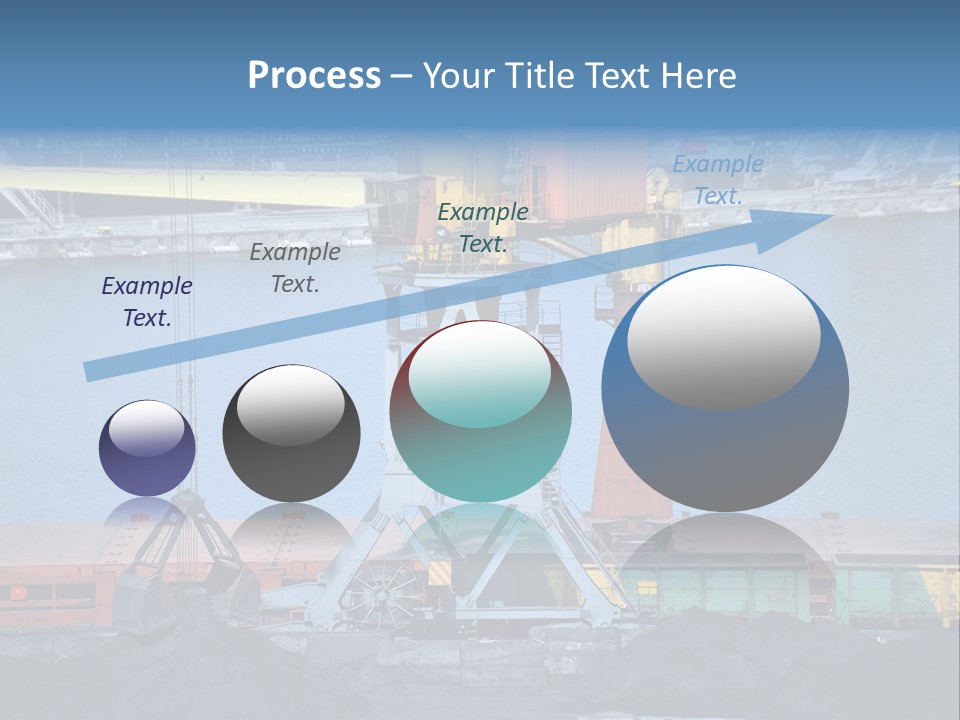 Process – Your Title Text Here

Example Text.

Example Text.

Example Text.

Example Text.